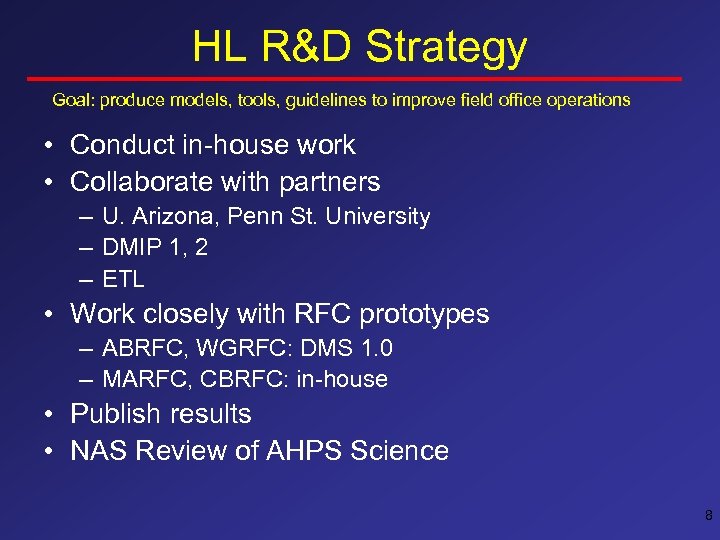 HL R&D Strategy

Goal: produce models, tools, guidelines to improve field office operations

• Conduct in-house work
• Collaborate with partners
– U. Arizona, Penn St. University
– DMIP 1, 2
– ETL
• Work closely with RFC prototypes
– ABRFC, WGRFC: DMS 1.0
– MARFC, CBRFC: in-house
• Publish results
• NAS Review of AHPS Science

8